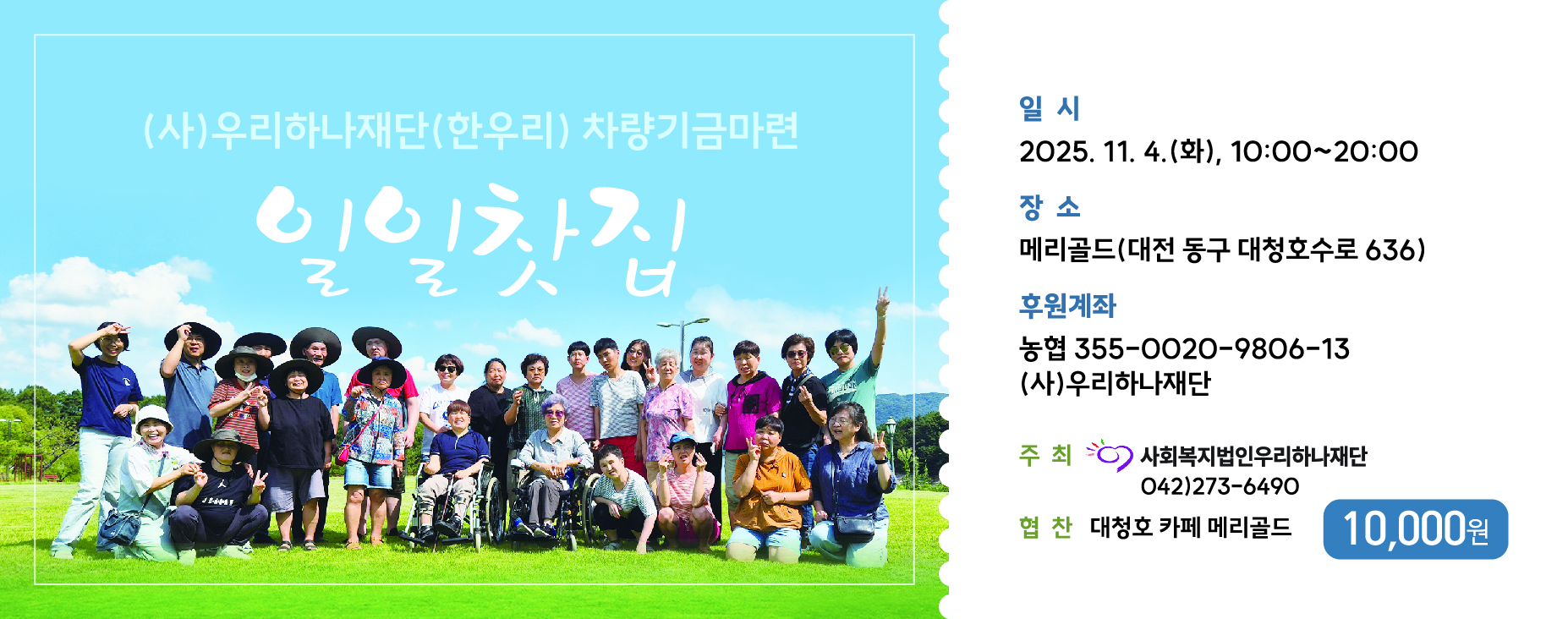 (사)우리하나재단(한우리) 차량기금마련

일일찻집

일 시
2025. 11. 4.(화), 10:00~20:00

장 소
메리골드(대전 동구 대청호수로 636)

후원계좌
농협 355-0020-9806-13
(사)우리하나재단

주 최 사회복지법인우리하나재단
042)273-6490

협 찬 대청호 카페 메리골드

10,000원